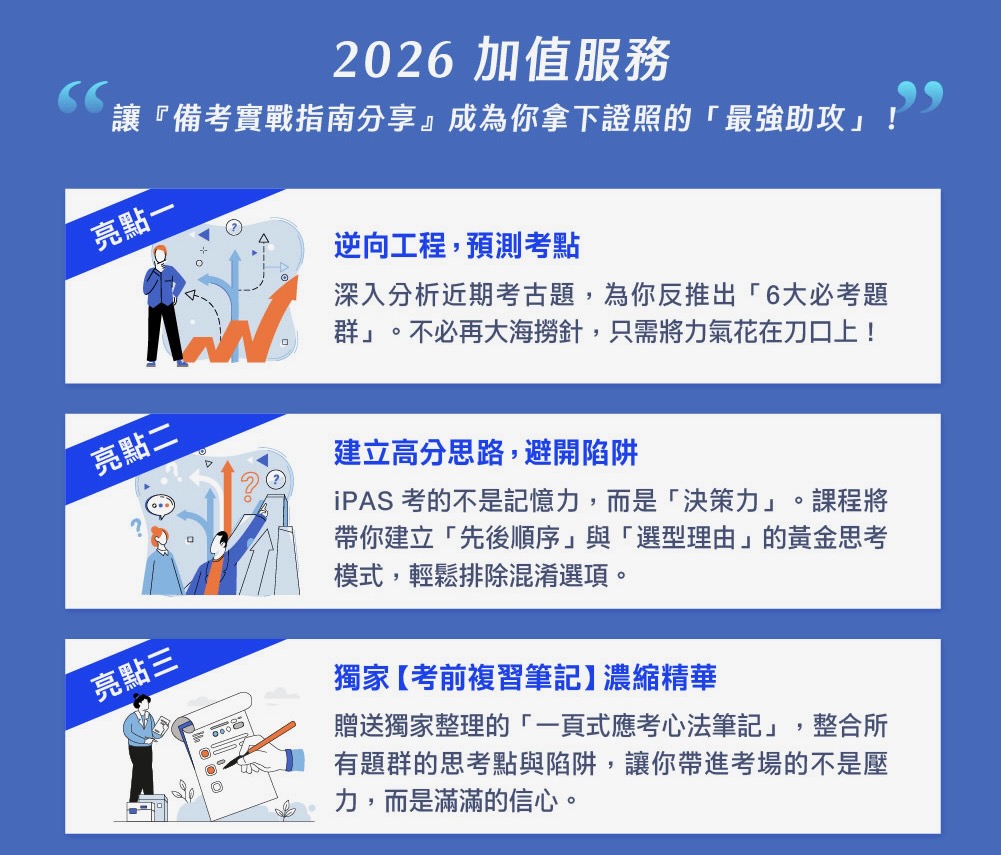 2026 加值服務

“讓『備考實戰指南分享』成為你拿下證照的「最強助攻」！”

亮點一

逆向工程，預測考點

深入分析近期考古題，為你反推出「6大必考題群」。不必再大海撈針，只需將力氣花在刀口上！

亮點二

建立高分思路，避開陷阱

iPAS 考的不是記憶力，而是「決策力」。課程將帶你建立「先後順序」與「選型理由」的黃金思考模式，輕鬆排除混淆選項。

亮點三

獨家【考前複習筆記】濃縮精華

贈送獨家整理的「一頁式應考心法筆記」，整合所有題群的思考點與陷阱，讓你帶進考場的不是壓力，而是滿滿的信心。